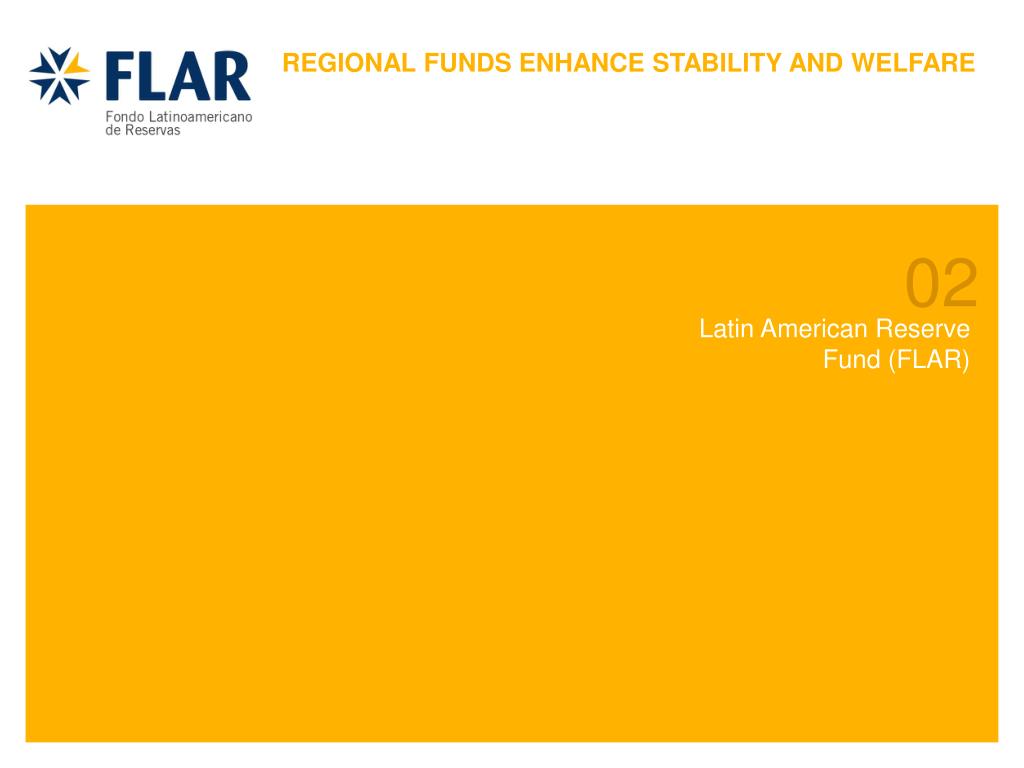 FLAR
Fondo Latinoamericano de Reservas

REGIONAL FUNDS ENHANCE STABILITY AND WELFARE

02
Latin American Reserve Fund (FLAR)